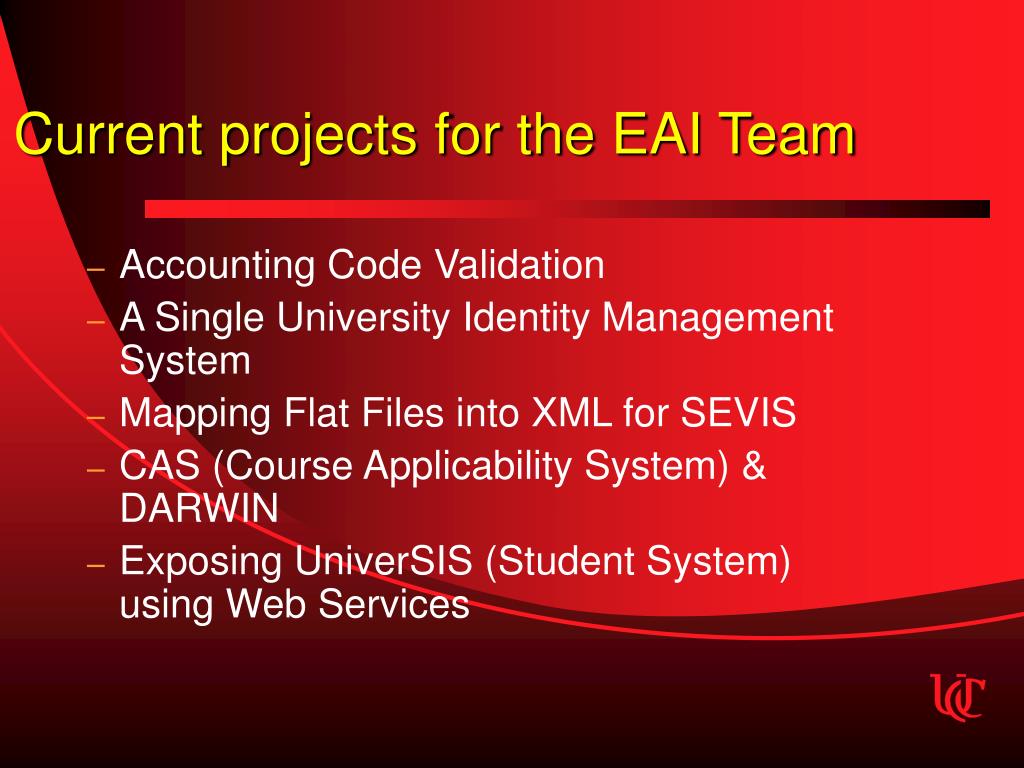 Current projects for the EAI Team

– Accounting Code Validation
– A Single University Identity Management System
– Mapping Flat Files into XML for SEVIS
– CAS (Course Applicability System) & DARWIN
– Exposing UniverSIS (Student System) using Web Services

UC